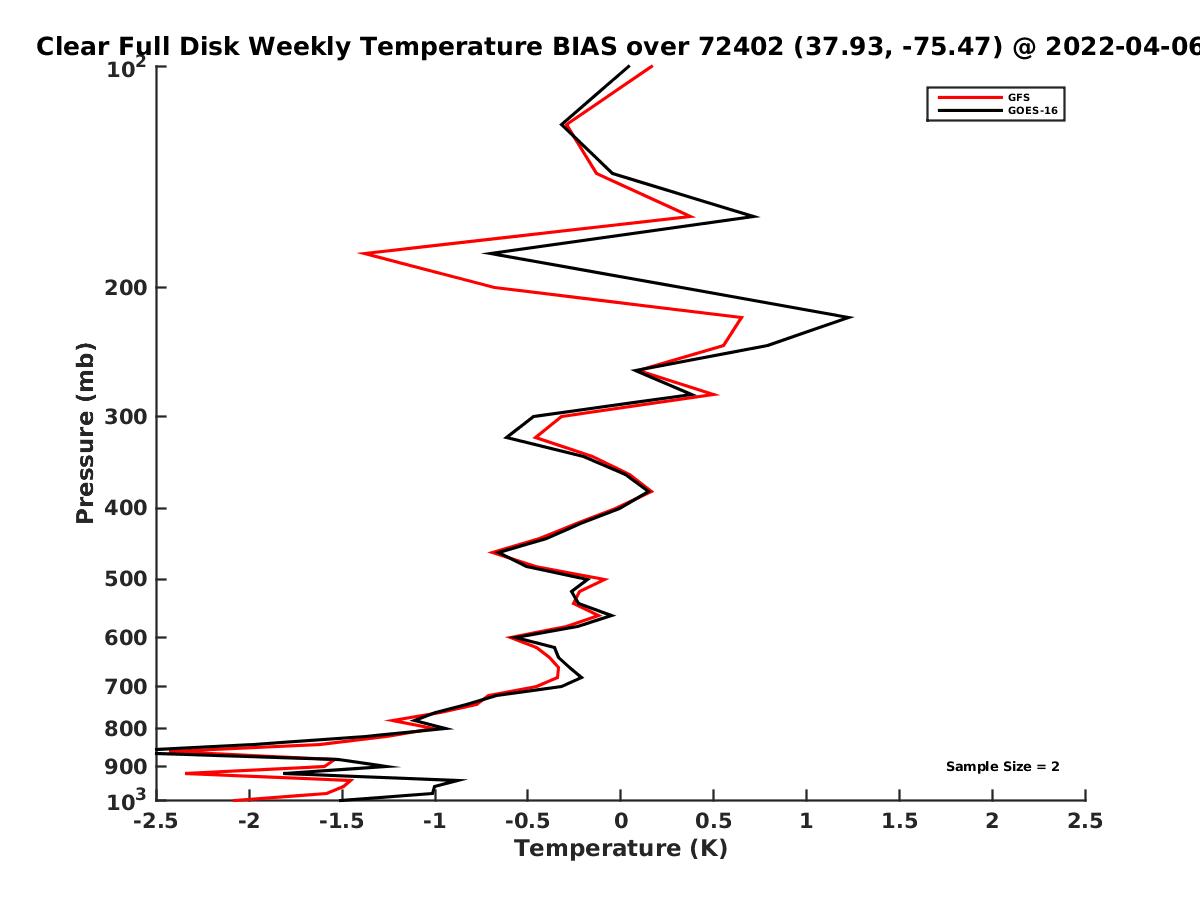 Clear Full Disk Weekly Temperature BIAS over 72402 (37.93, -75.47) @ 2022-04-06

GFS
GOES-16

Pressure (mb)

$10^2$
200
300
400
500
600
700
800
900
$10^3$

Sample Size = 2

-2.5
-2
-1.5
-1
-0.5
0
0.5
1
1.5
2
2.5

Temperature (K)